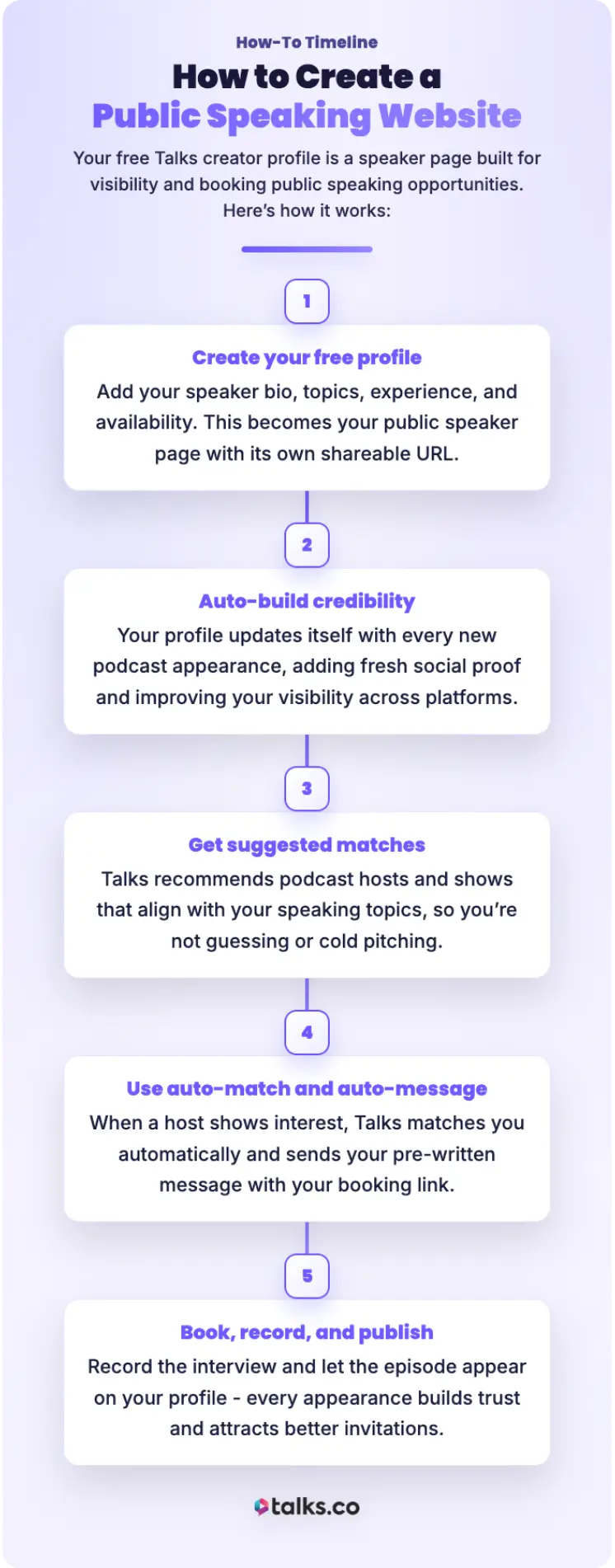 How-To Timeline

How to Create a Public Speaking Website

Your free Talks creator profile is a speaker page built for visibility and booking public speaking opportunities. Here's how it works:

1

Create your free profile

Add your speaker bio, topics, experience, and availability. This becomes your public speaker page with its own shareable URL.

2

Auto-build credibility

Your profile updates itself with every new podcast appearance, adding fresh social proof and improving your visibility across platforms.

3

Get suggested matches

Talks recommends podcast hosts and shows that align with your speaking topics, so you're not guessing or cold pitching.

4

Use auto-match and auto-message

When a host shows interest, Talks matches you automatically and sends your pre-written message with your booking link.

5

Book, record, and publish

Record the interview and let the episode appear on your profile - every appearance builds trust and attracts better invitations.

talks.co